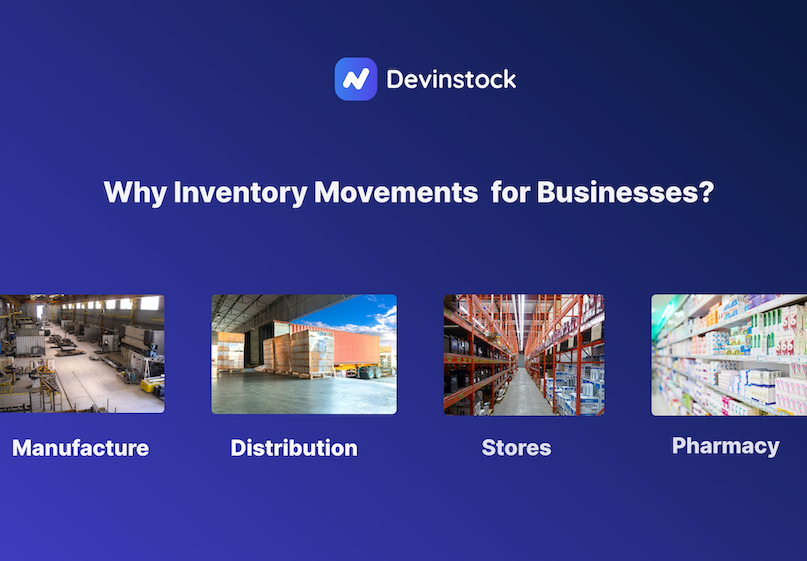 Devinstock

Why Inventory Movements  for Businesses?

Manufacture

Distribution

Stores

Pharmacy